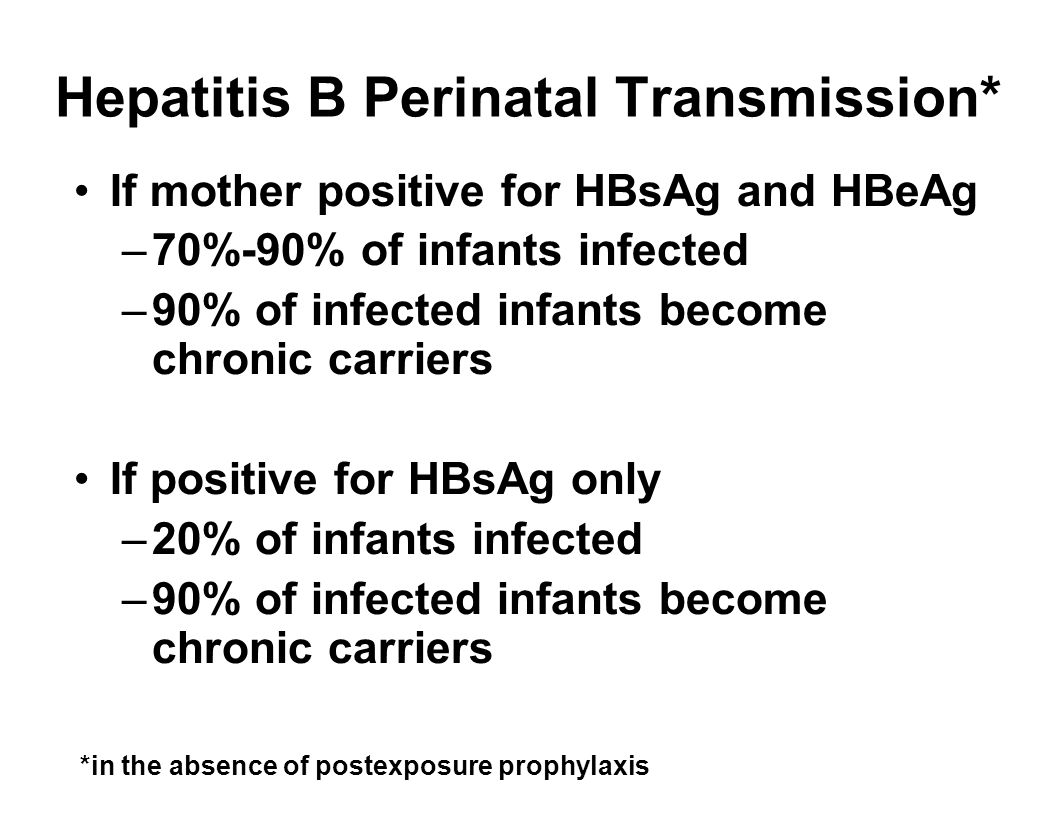 Hepatitis B Perinatal Transmission*

• If mother positive for HBsAg and HBeAg
– 70%-90% of infants infected
– 90% of infected infants become chronic carriers

• If positive for HBsAg only
– 20% of infants infected
– 90% of infected infants become chronic carriers

*in the absence of postexposure prophylaxis